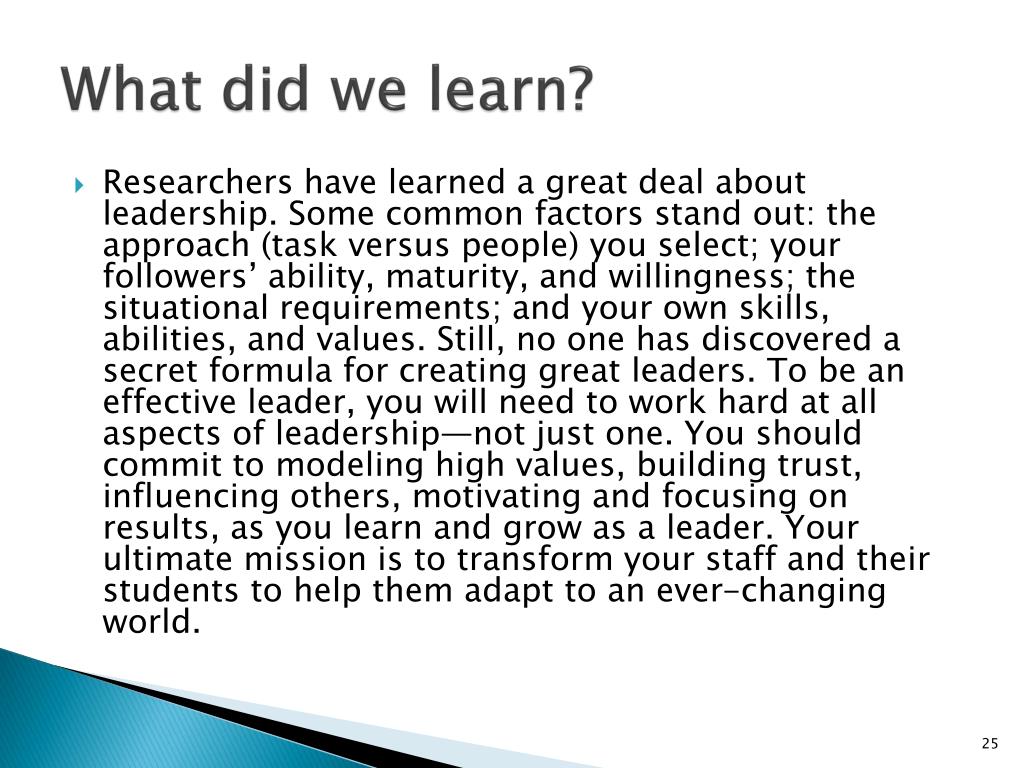 What did we learn?

Researchers have learned a great deal about leadership. Some common factors stand out: the approach (task versus people) you select; your followers’ ability, maturity, and willingness; the situational requirements; and your own skills, abilities, and values. Still, no one has discovered a secret formula for creating great leaders. To be an effective leader, you will need to work hard at all aspects of leadership—not just one. You should commit to modeling high values, building trust, influencing others, motivating and focusing on results, as you learn and grow as a leader. Your ultimate mission is to transform your staff and their students to help them adapt to an ever-changing world.

25